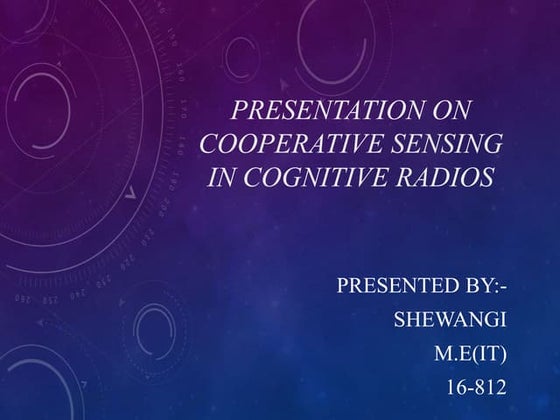 PRESENTATION ON COOPERATIVE SENSING IN COGNITIVE RADIOS

PRESENTED BY:-
SHEWANGI
M.E(IT)
16-812